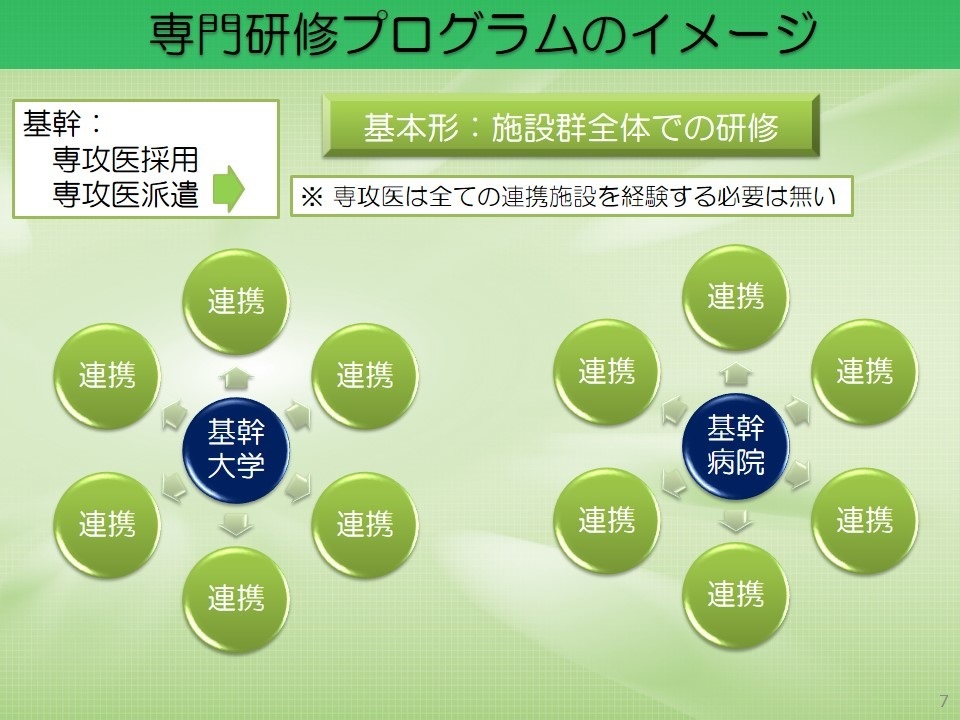 専門研修プログラムのイメージ

基幹：
専攻医採用
専攻医派遣

基本形：施設群全体での研修

※ 専攻医は全ての連携施設を経験する必要は無い

連携
連携
連携
基幹大学
連携
連携
連携

連携
連携
連携
基幹病院
連携
連携
連携

7